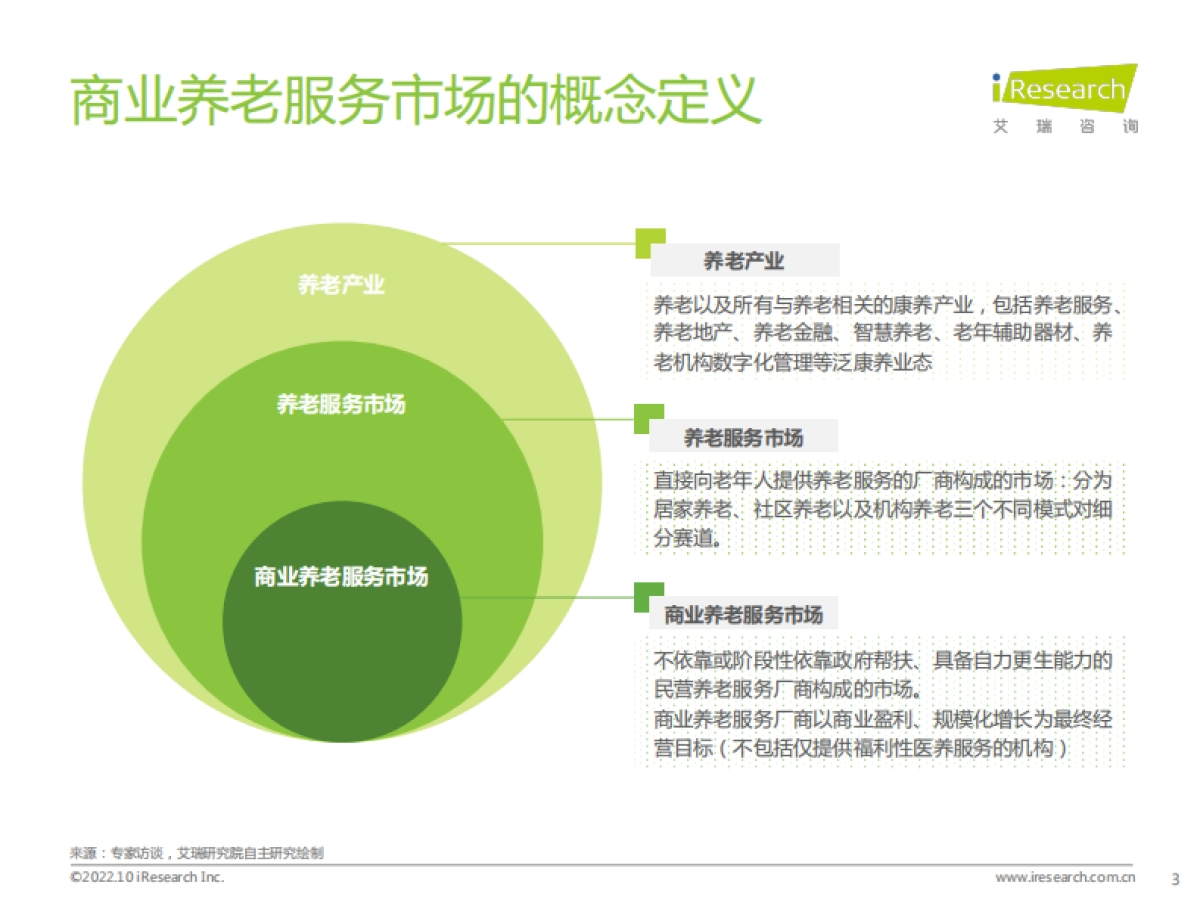 商业养老服务市场的概念定义

iResearch
艾 瑞 咨 询

养老产业

养老服务市场

商业养老服务市场

养老产业

养老以及所有与养老相关的康养产业，包括养老服务、养老地产、养老金融、智慧养老、老年辅助器材、养老机构数字化管理等泛康养业态

养老服务市场

直接向老年人提供养老服务的厂商构成的市场：分为居家养老、社区养老以及机构养老三个不同模式对细分赛道。

商业养老服务市场

不依靠或阶段性依靠政府帮扶、具备自力更生能力的民营养老服务厂商构成的市场。
商业养老服务厂商以商业盈利、规模化增长为最终经营目标（不包括仅提供福利性医养服务的机构）

来源：专家访谈，艾瑞研究院自主研究绘制
©2022.10 iResearch Inc.
www.iresearch.com.cn
3